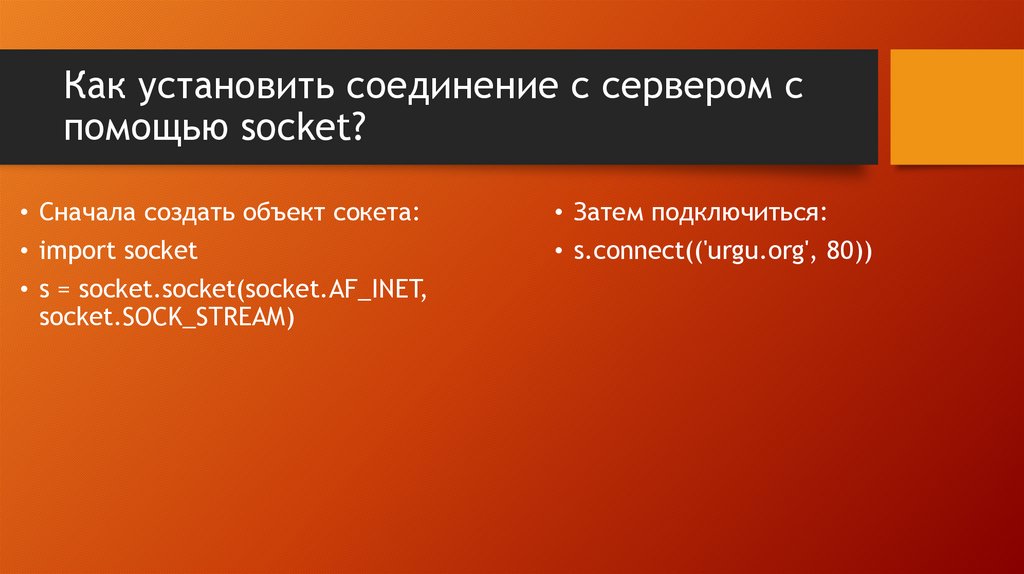 Как установить соединение с сервером с помощью socket?

• Сначала создать объект сокета:
• import socket
• s = socket.socket(socket.AF_INET, socket.SOCK_STREAM)

• Затем подключиться:
• s.connect(('urgu.org', 80))